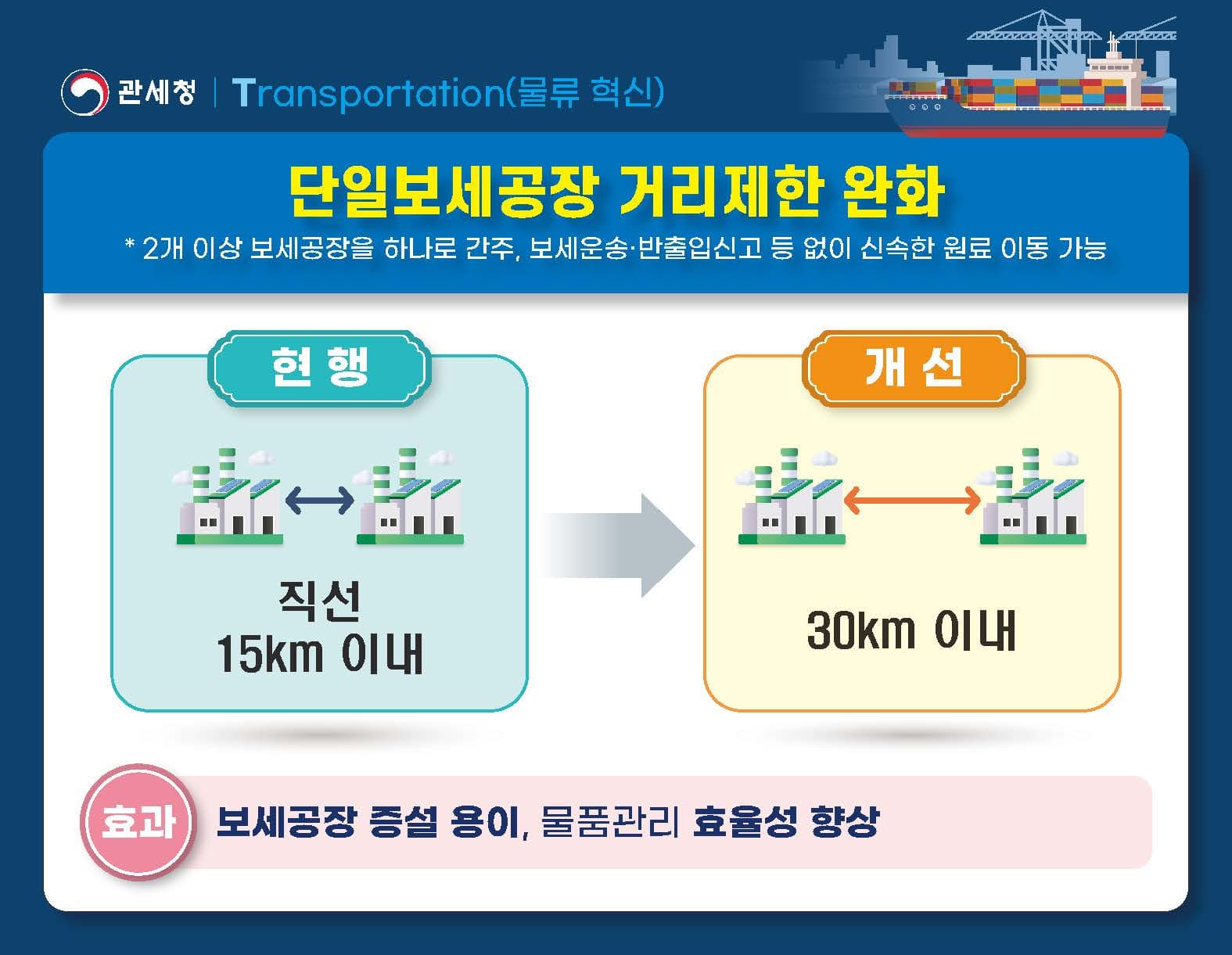 관세청 | Transportation(물류 혁신)

단일보세공장 거리제한 완화

* 2개 이상 보세공장을 하나로 간주, 보세운송·반출입신고 등 없이 신속한 원료 이동 가능

현 행

직선
15km 이내

개 선

30km 이내

효과 보세공장 증설 용이, 물품관리 효율성 향상